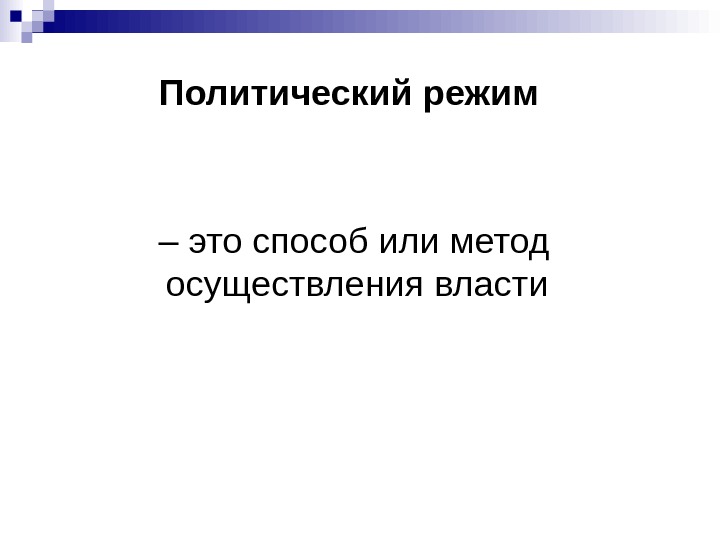 Политический режим

– это способ или метод осуществления власти